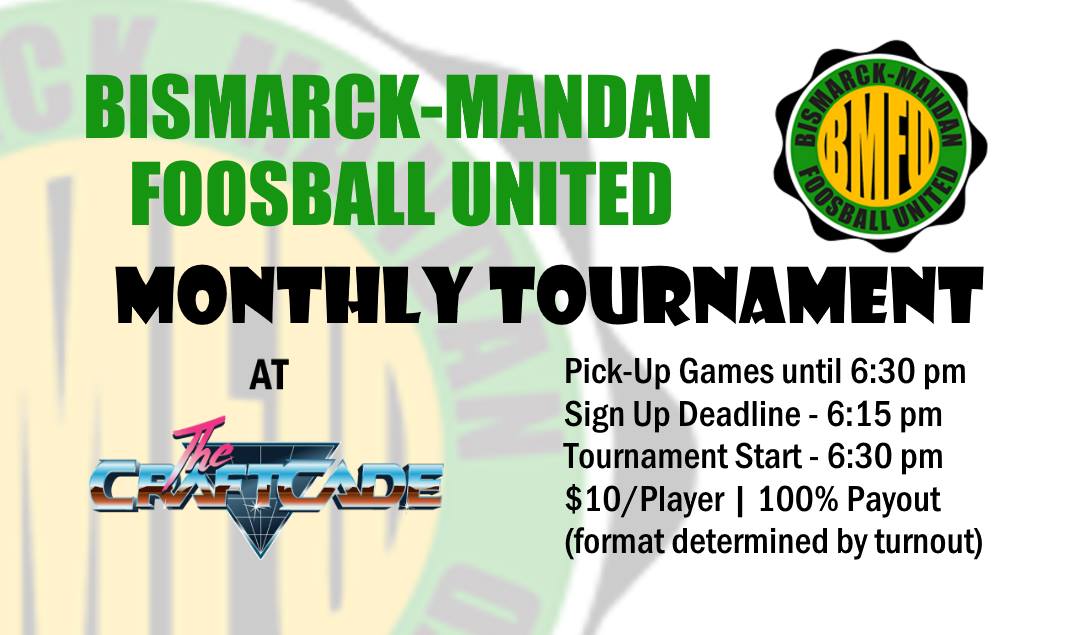 BISMARCK-MANDAN FOOSBALL UNITED

BISMARCK-MANDAN
BMFU
FOOSBALL UNITED

MONTHLY TOURNAMENT

AT

The CRAFTCADE

Pick-Up Games until 6:30 pm
Sign Up Deadline - 6:15 pm
Tournament Start - 6:30 pm
\$10/Player | 100% Payout
(format determined by turnout)